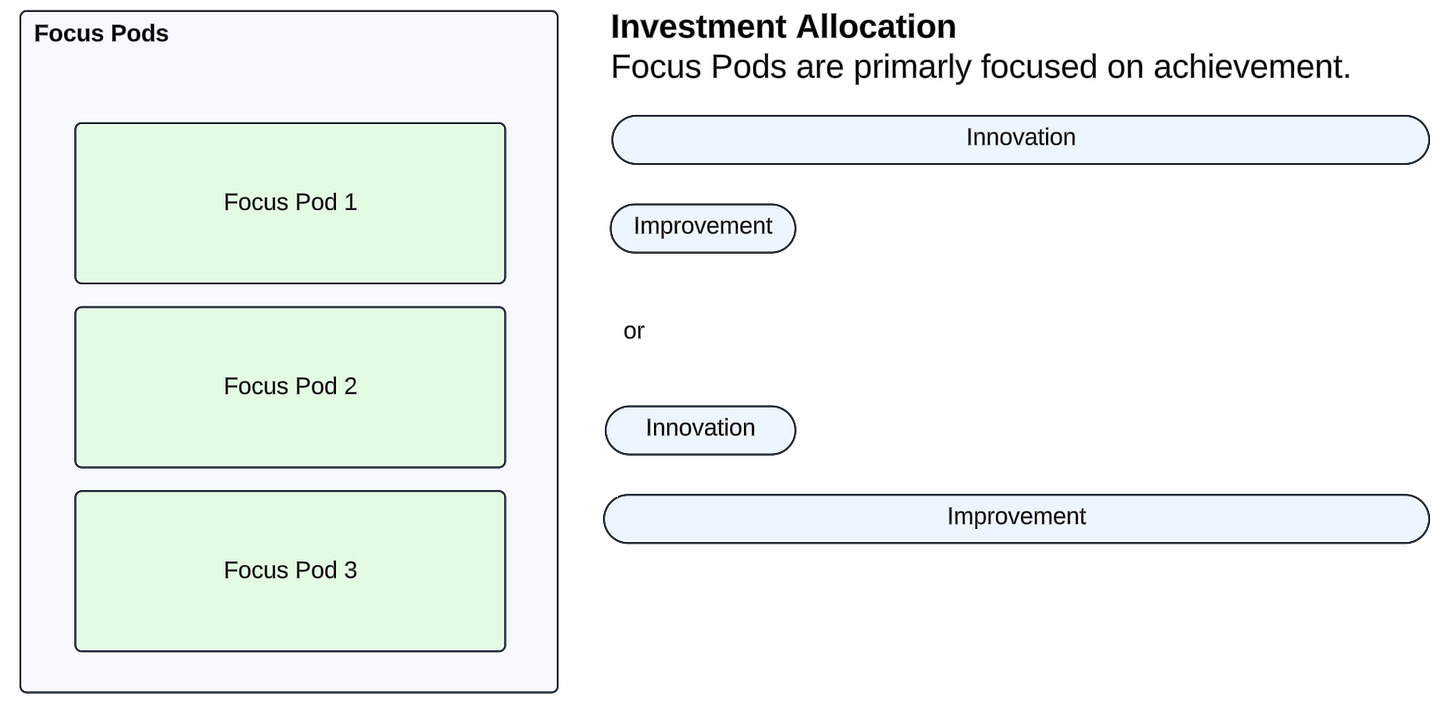 Focus Pods

Focus Pod 1

Focus Pod 2

Focus Pod 3

Investment Allocation

Focus Pods are primarly focused on achievement.

Innovation

Improvement

or

Innovation

Improvement